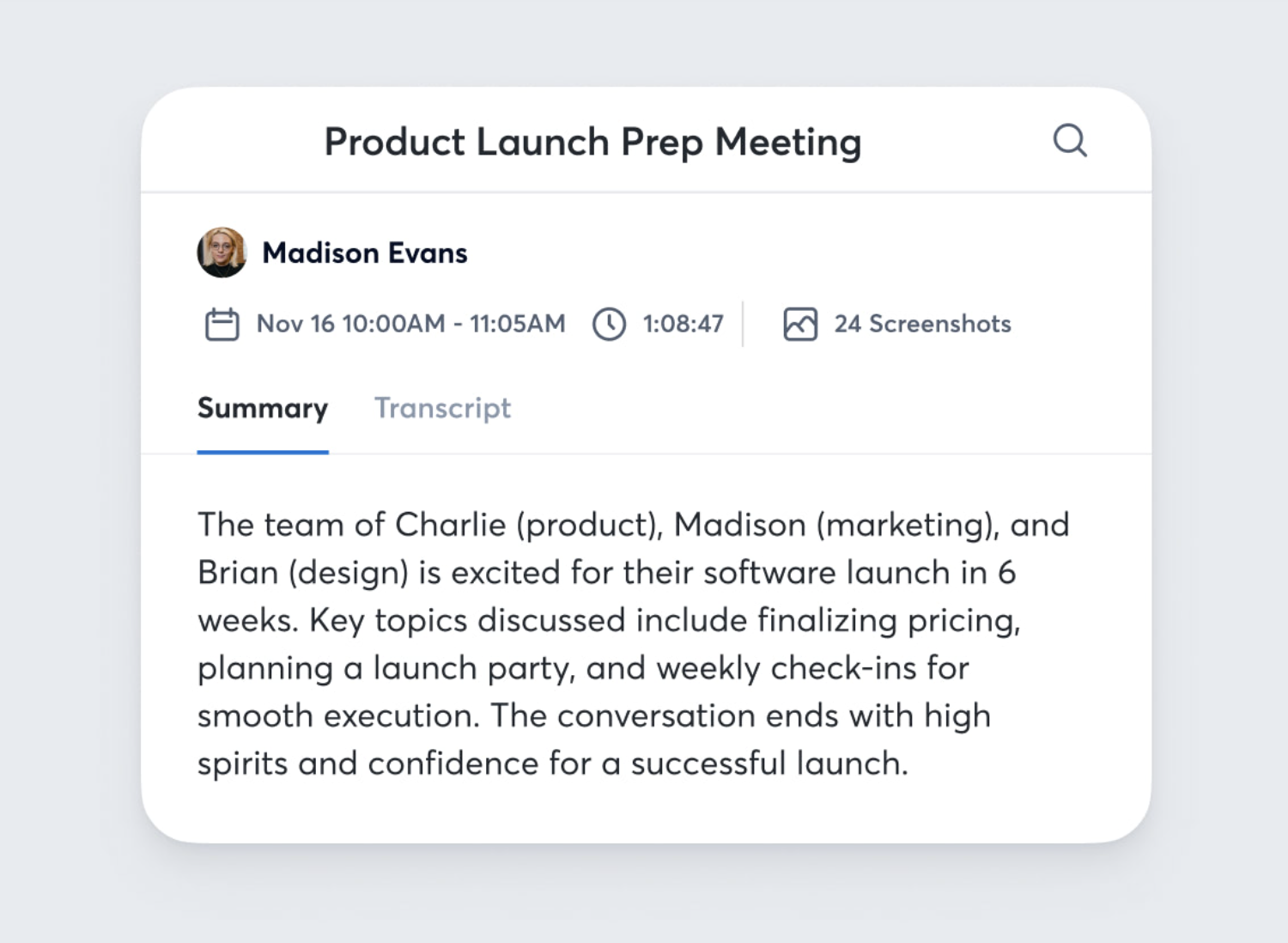 Product Launch Prep Meeting

Madison Evans

Nov 16 10:00AM - 11:05AM 1:08:47 24 Screenshots

Summary Transcript

The team of Charlie (product), Madison (marketing), and Brian (design) is excited for their software launch in 6 weeks. Key topics discussed include finalizing pricing, planning a launch party, and weekly check-ins for smooth execution. The conversation ends with high spirits and confidence for a successful launch.